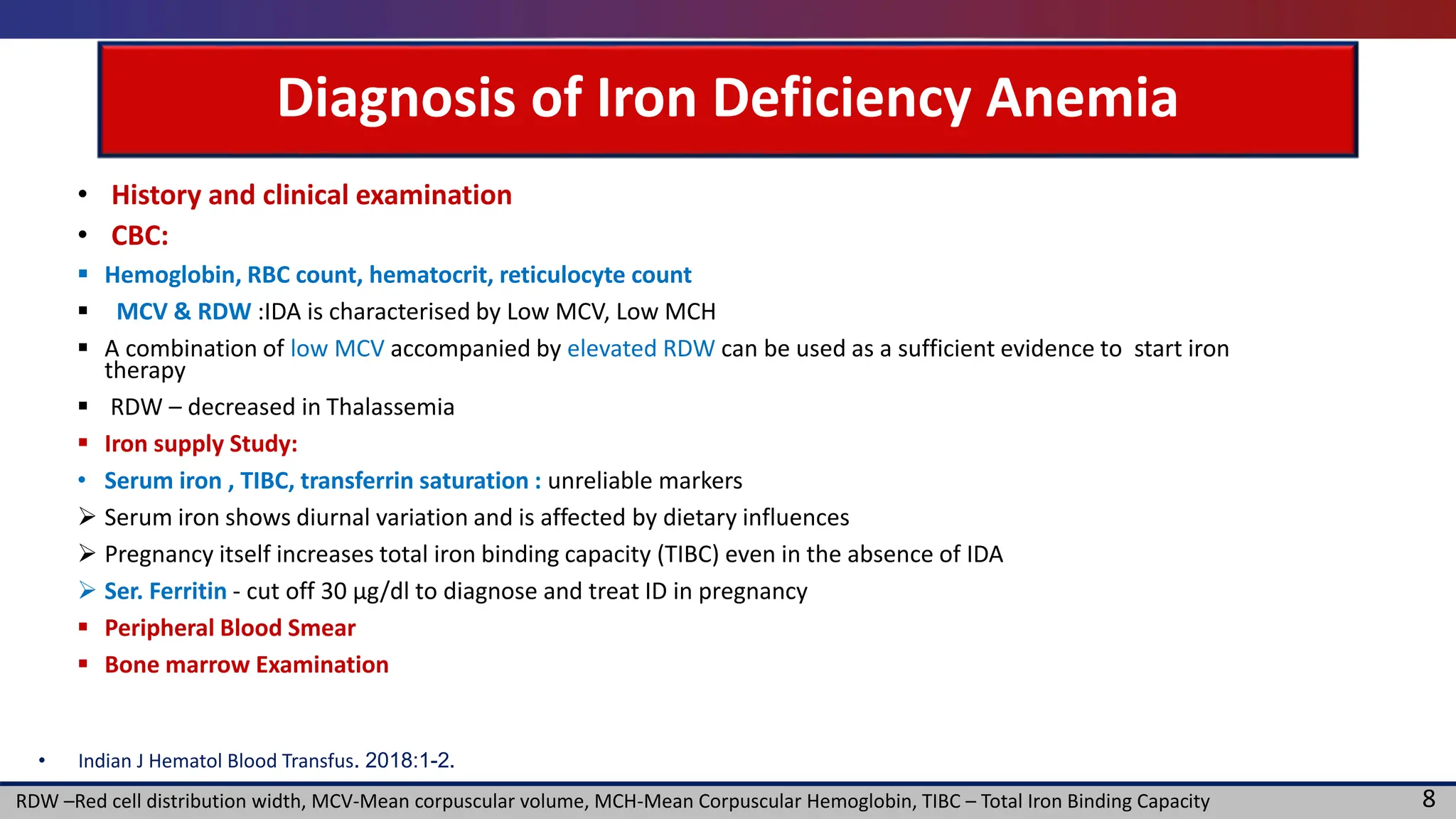 Diagnosis of Iron Deficiency Anemia

• History and clinical examination
• CBC:
▪ Hemoglobin, RBC count, hematocrit, reticulocyte count
▪ MCV & RDW :IDA is characterised by Low MCV, Low MCH
▪ A combination of low MCV accompanied by elevated RDW can be used as a sufficient evidence to start iron therapy
▪ RDW – decreased in Thalassemia
▪ Iron supply Study:
• Serum iron , TIBC, transferrin saturation : unreliable markers
➢ Serum iron shows diurnal variation and is affected by dietary influences
➢ Pregnancy itself increases total iron binding capacity (TIBC) even in the absence of IDA
➢ Ser. Ferritin - cut off 30 μg/dl to diagnose and treat ID in pregnancy
▪ Peripheral Blood Smear
▪ Bone marrow Examination

• Indian J Hematol Blood Transfus. 2018:1-2.

RDW –Red cell distribution width, MCV-Mean corpuscular volume, MCH-Mean Corpuscular Hemoglobin, TIBC – Total Iron Binding Capacity 8